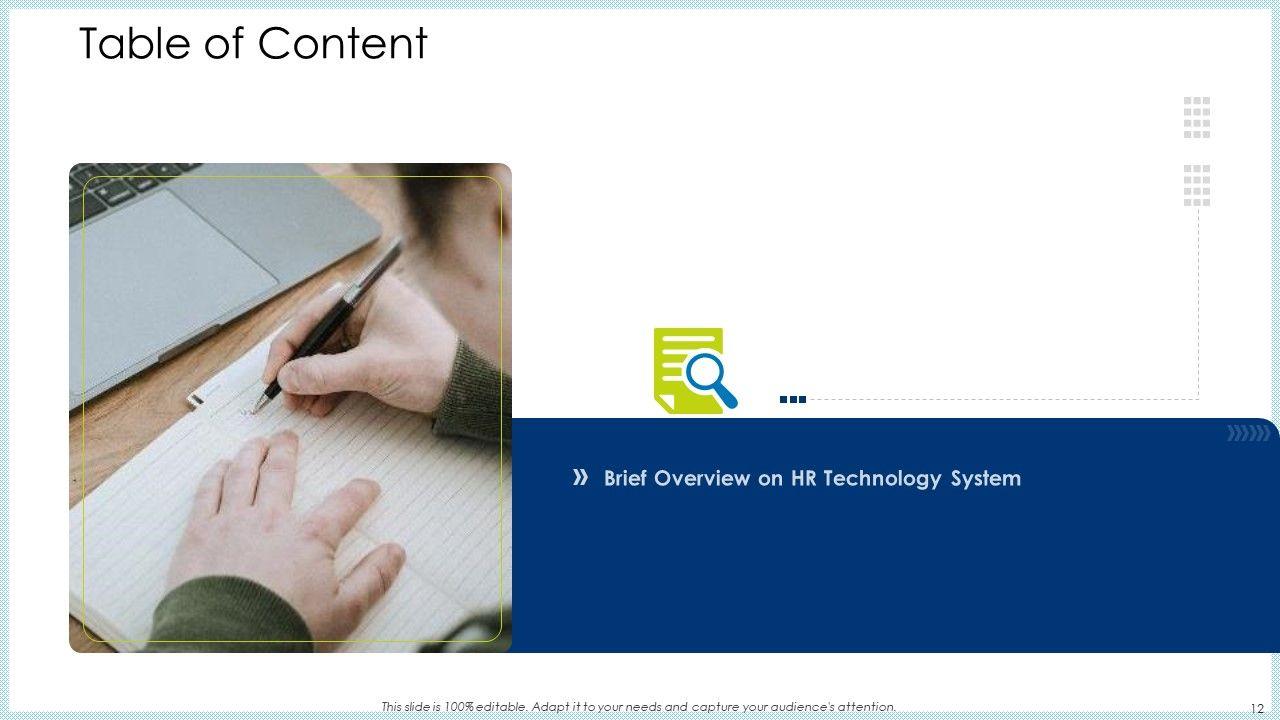 Table of Content

» Brief Overview on HR Technology System

This slide is 100% editable. Adapt it to your needs and capture your audience's attention.

12